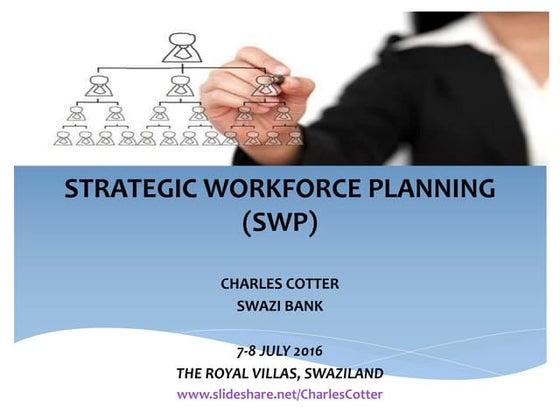 STRATEGIC WORKFORCE PLANNING (SWP)

CHARLES COTTER
SWAZI BANK

7-8 JULY 2016
THE ROYAL VILLAS, SWAZILAND
www.slideshare.net/CharlesCotter